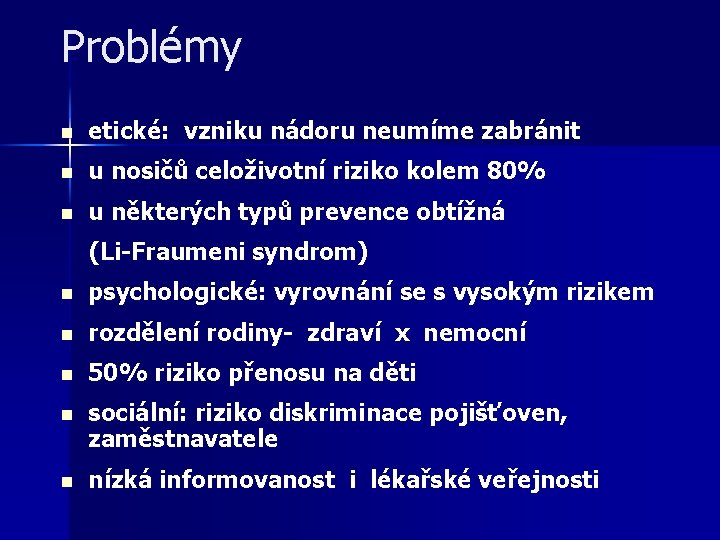 Problémy

- etické: vzniku nádoru neumíme zabránit
- u nosičů celoživotní riziko kolem 80%
- u některých typů prevence obtížná (Li-Fraumeni syndrom)
- psychologické: vyrovnání se s vysokým rizikem
- rozdělení rodiny- zdraví x nemocní
- 50% riziko přenosu na děti
- sociální: riziko diskriminace pojišťoven, zaměstnavatele
- nízká informovanost i lékařské veřejnosti